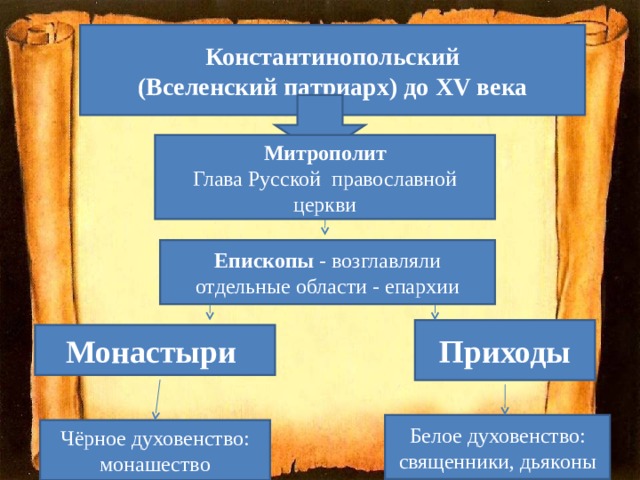 Константинопольский (Вселенский патриарх) до XV века

Митрополит
Глава Русской православной церкви

Епископы - возглавляли отдельные области - епархии

Монастыри

Приходы

Чёрное духовенство: монашество

Белое духовенство: священники, дьяконы